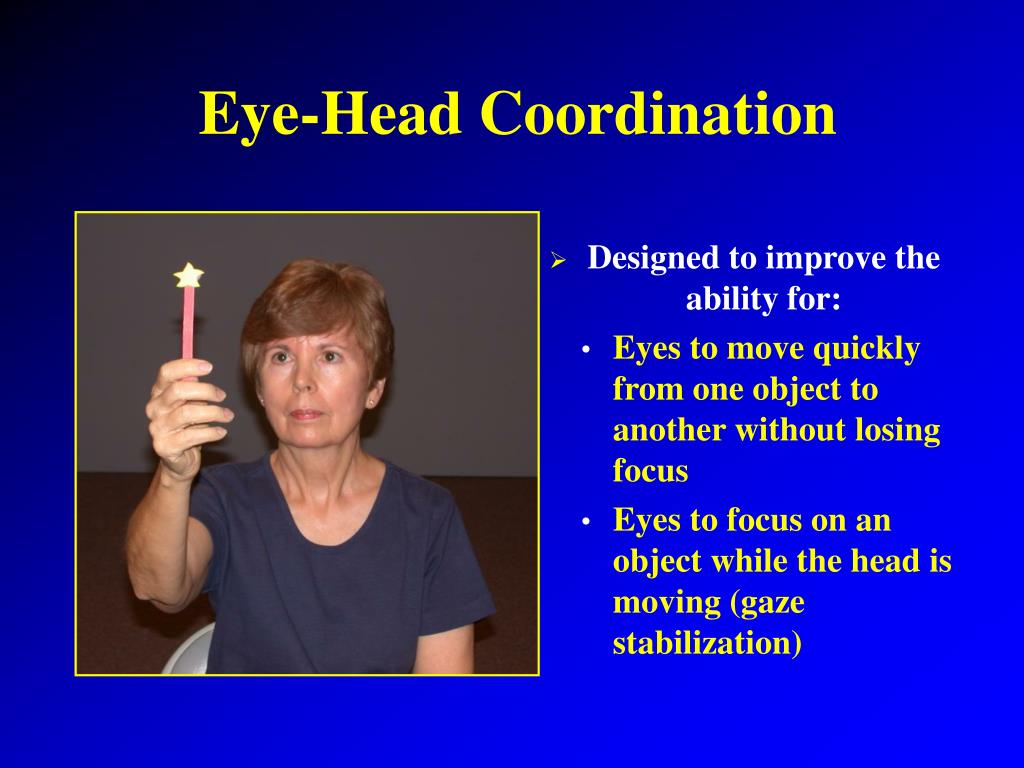 Eye-Head Coordination

➢ Designed to improve the ability for:

• Eyes to move quickly from one object to another without losing focus

• Eyes to focus on an object while the head is moving (gaze stabilization)